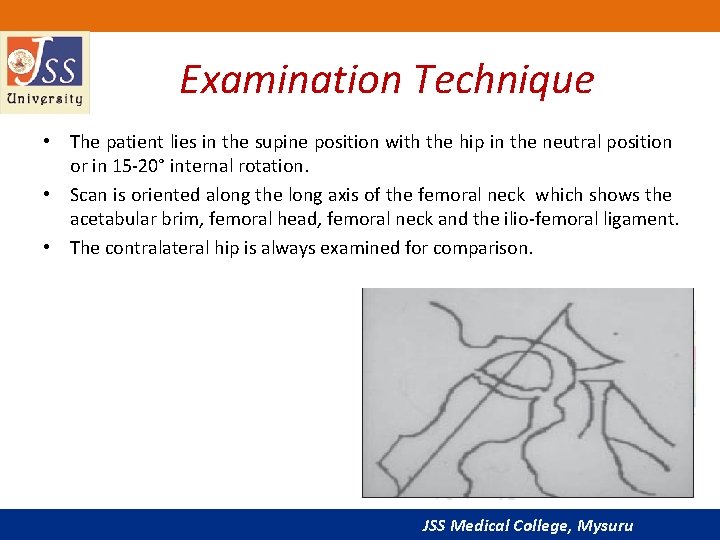 JSS University

Examination Technique

• The patient lies in the supine position with the hip in the neutral position or in 15-20° internal rotation.

• Scan is oriented along the long axis of the femoral neck which shows the acetabular brim, femoral head, femoral neck and the ilio-femoral ligament.

• The contralateral hip is always examined for comparison.

JSS Medical College, Mysuru